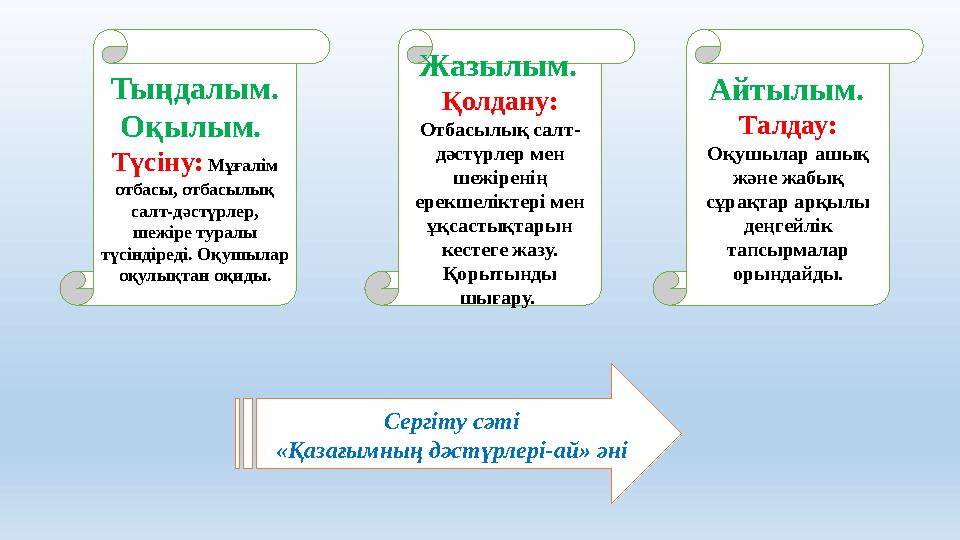 Тыңдалым. Оқылым.
Түсіну: Мұғалім отбасы, отбасылық салт-дәстүрлер, шежіре туралы түсіндіреді. Оқушылар оқулықтан оқиды.

Жазылым.
Қолдану:
Отбасылық салт-дәстүрлер мен шежіренің ерекшеліктері мен ұқсастықтарын кестеге жазу. Қорытынды шығару.

Айтылым.
Талдау:
Оқушылар ашық және жабық сұрақтар арқылы деңгейлік тапсырмалар орындайды.

Сергіту сәті
«Қазағымның дәстүрлері-ай» әні